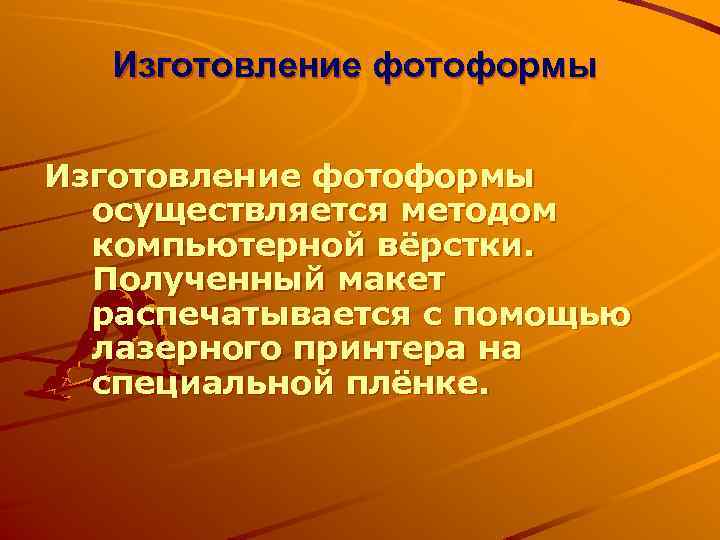 Изготовление фотоформы

Изготовление фотоформы осуществляется методом компьютерной вёрстки. Полученный макет распечатывается с помощью лазерного принтера на специальной плёнке.